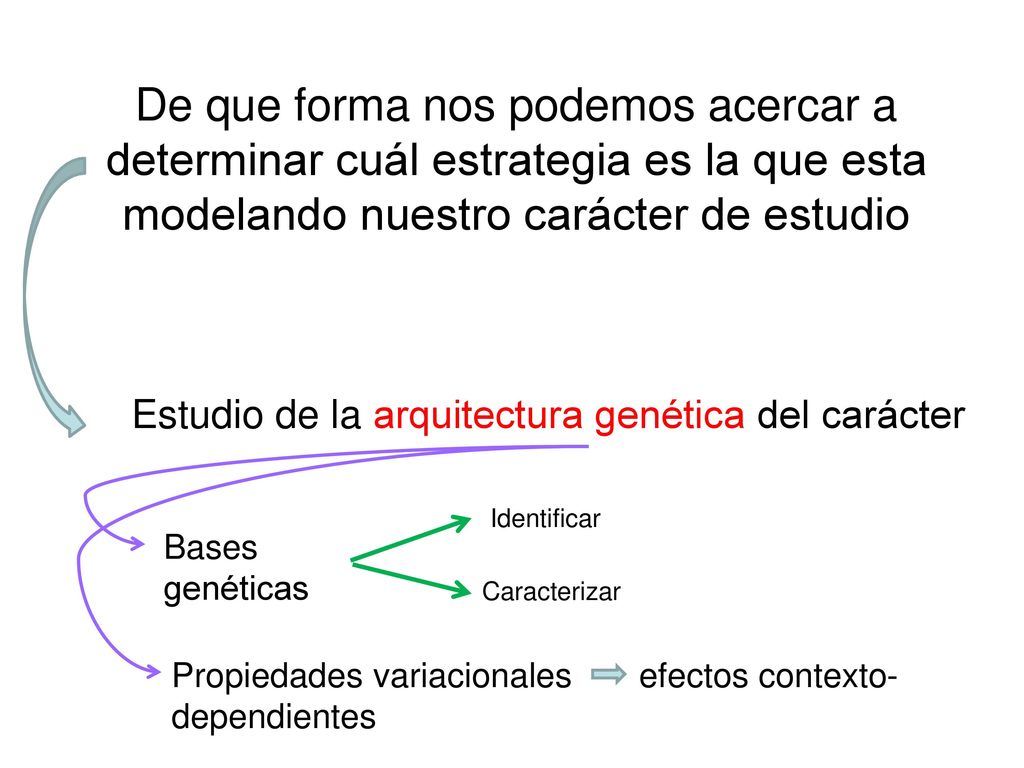 De que forma nos podemos acercar a determinar cuál estrategia es la que esta modelando nuestro carácter de estudio

Estudio de la arquitectura genética del carácter

Bases genéticas

Identificar

Caracterizar

Propiedades variacionales efectos contexto-dependientes